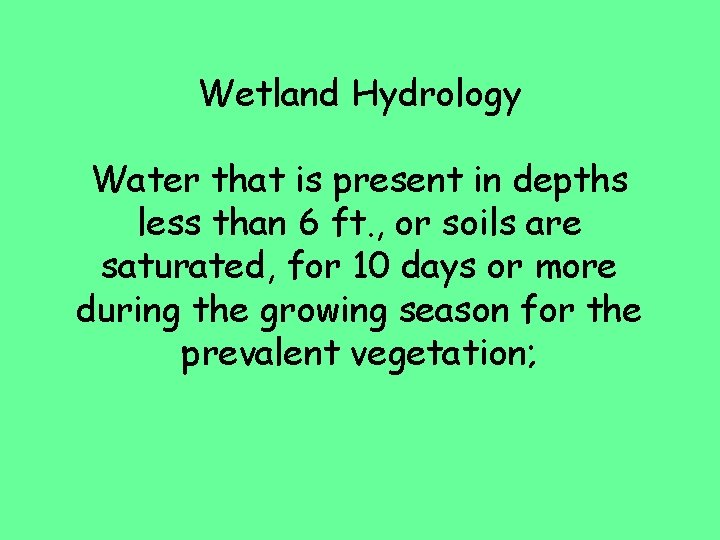 Wetland Hydrology

Water that is present in depths less than 6 ft., or soils are saturated, for 10 days or more during the growing season for the prevalent vegetation;